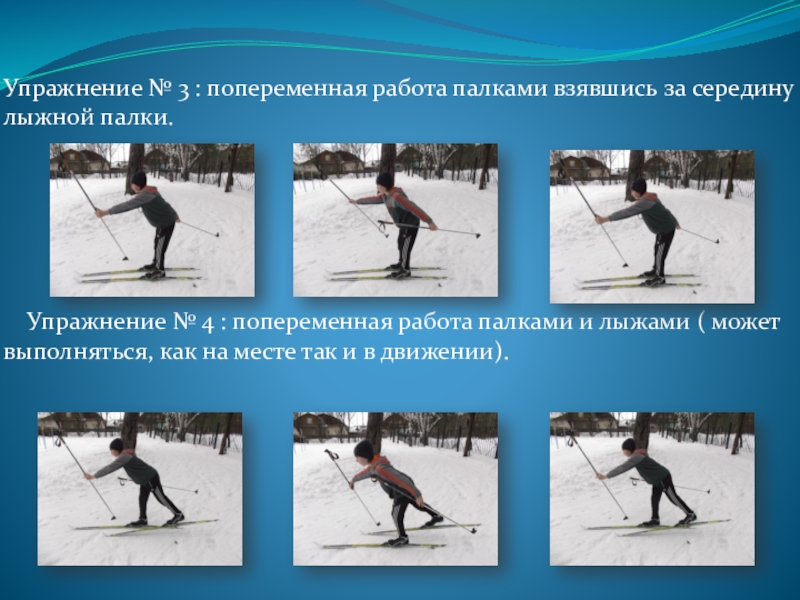 Упражнение № 3 : попеременная работа палками взявшись за середину лыжной палки.

Упражнение № 4 : попеременная работа палками и лыжами ( может выполняться, как на месте так и в движении).